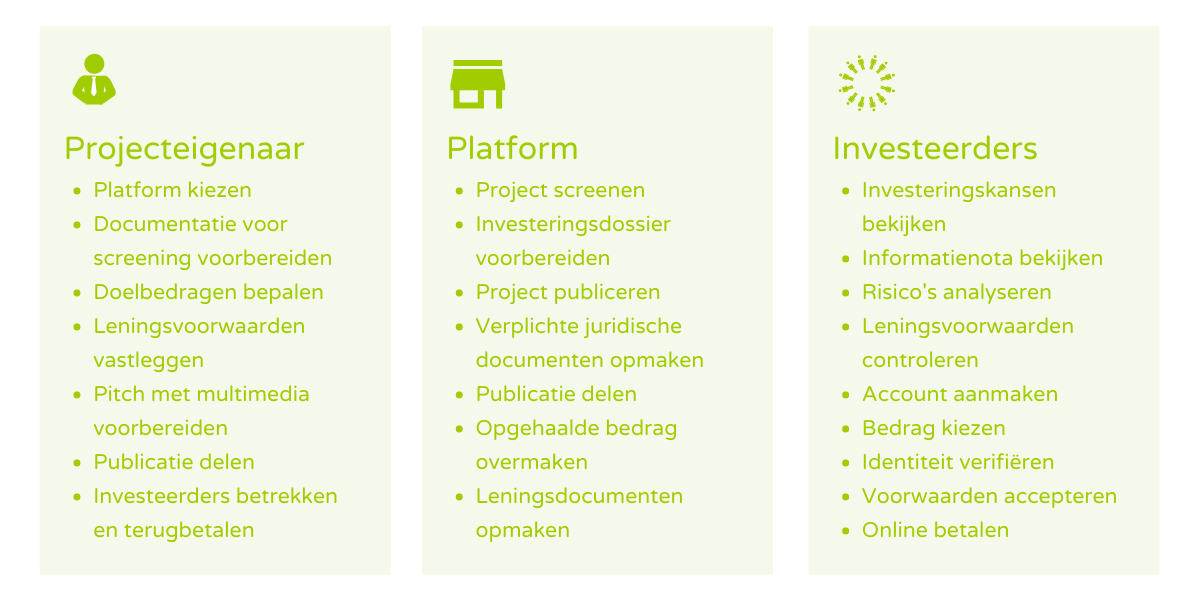 Projecteigenaar

- Platform kiezen
- Documentatie voor screening voorbereiden
- Doelbedragen bepalen
- Leningsvoorwaarden vastleggen
- Pitch met multimedia voorbereiden
- Publicatie delen
- Investeerders betrekken en terugbetalen

Platform

- Project screenen
- Investeringsdossier voorbereiden
- Project publiceren
- Verplichte juridische documenten opmaken
- Publicatie delen
- Opgehaalde bedrag overmaken
- Leningsdocumenten opmaken

Investeerders

- Investeringskansen bekijken
- Informatienota bekijken
- Risico's analyseren
- Leningsvoorwaarden controleren
- Account aanmaken
- Bedrag kiezen
- Identiteit verifiëren
- Voorwaarden accepteren
- Online betalen